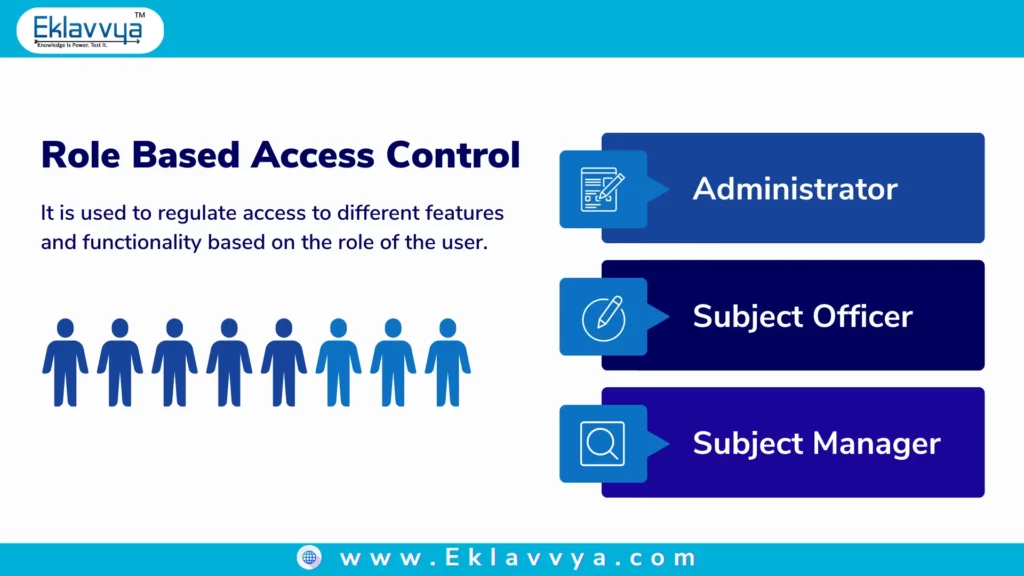 Eklavvya™
Knowledge Is Power. Test It.

Role Based Access Control

It is used to regulate access to different features and functionality based on the role of the user.

Administrator

Subject Officer

Subject Manager

www.Eklavvya.com